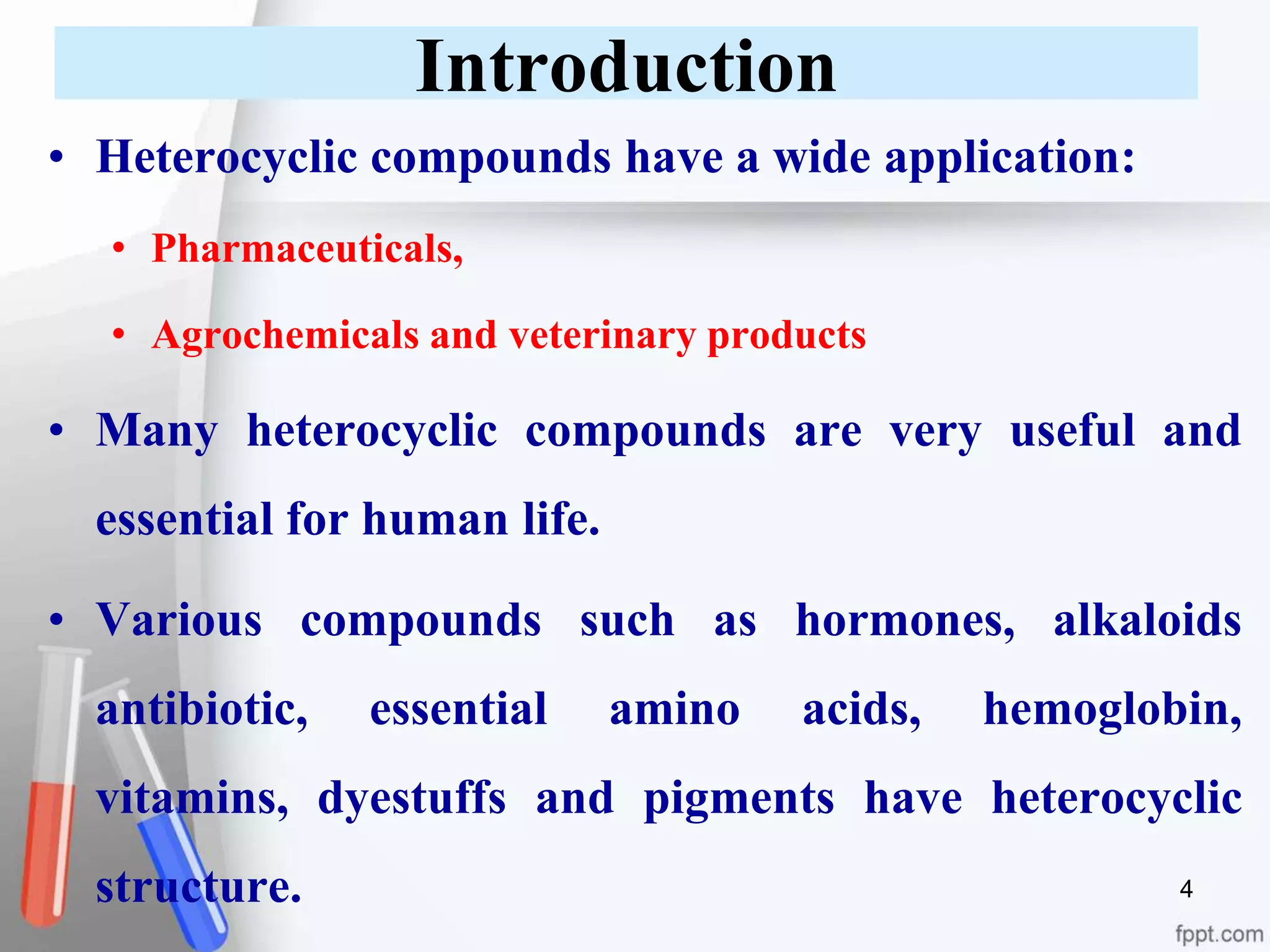 Introduction

• Heterocyclic compounds have a wide application:

• Pharmaceuticals,

• Agrochemicals and veterinary products

• Many heterocyclic compounds are very useful and essential for human life.

• Various compounds such as hormones, alkaloids antibiotic, essential amino acids, hemoglobin, vitamins, dyestuffs and pigments have heterocyclic structure.

4

fppt.com